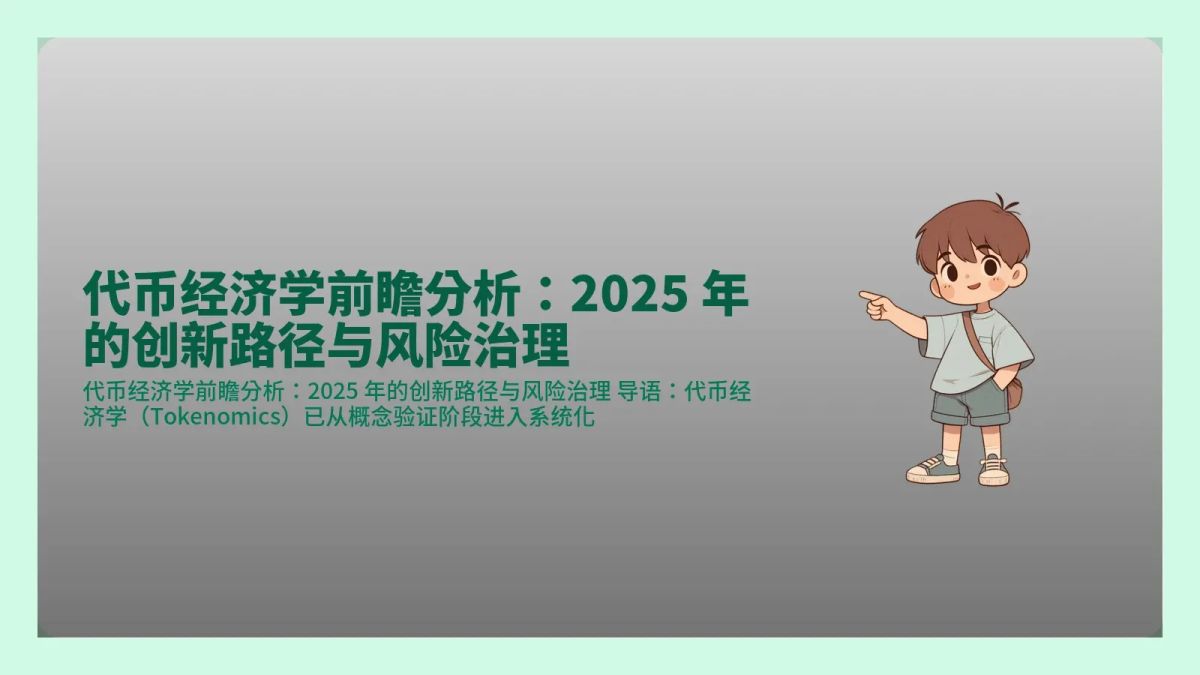 代币经济学前瞻分析：2025 年的创新路径与风险治理

代币经济学前瞻分析：2025 年的创新路径与风险治理 导语：代币经济学（Tokenomics）已从概念验证阶段进入系统化